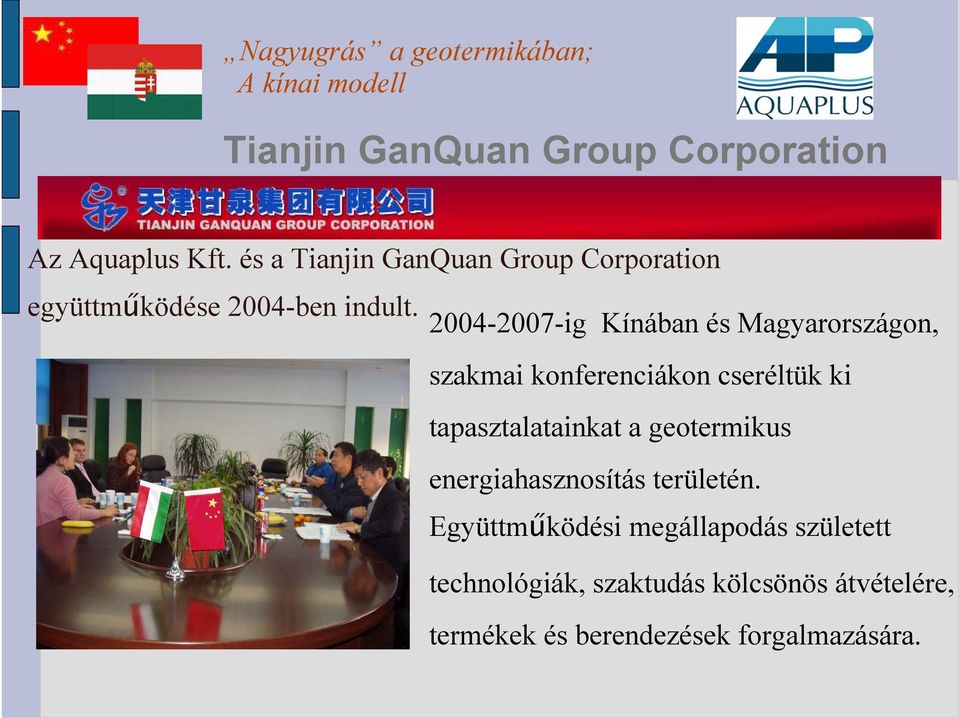 „Nagyugrás” a geotermikában;
A kínai modell

AP
AQUAPLUS

Tianjin GanQuan Group Corporation

天津甘泉集团有限公司
TIANJIN GANQUAN GROUP CORPORATION

Az Aquaplus Kft. és a Tianjin GanQuan Group Corporation együttműködése 2004-ben indult.

2004-2007-ig Kínában és Magyarországon, szakmai konferenciákon cseréltük ki tapasztalatainkat a geotermikus energiahasznosítás területén.
Együttműködési megállapodás született technológiák, szaktudás kölcsönös átvételére, termékek és berendezések forgalmazására.